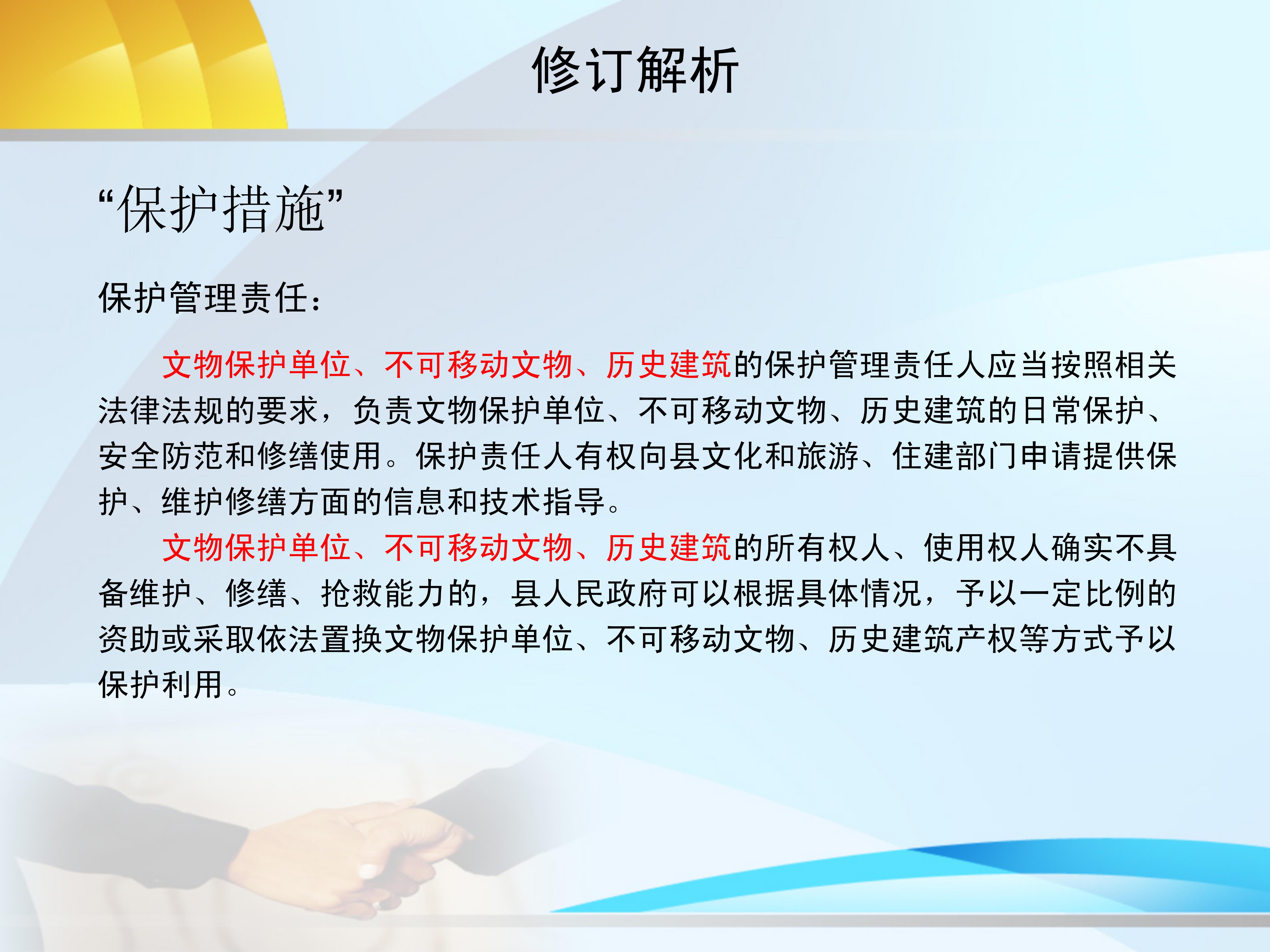 修订解析

“保护措施”

保护管理责任：

文物保护单位、不可移动文物、历史建筑的保护管理责任人应当按照相关法律法规的要求，负责文物保护单位、不可移动文物、历史建筑的日常保护、安全防范和修缮使用。保护责任人有权向县文化和旅游、住建部门申请提供保护、维护修缮方面的信息和技术指导。

文物保护单位、不可移动文物、历史建筑的所有权人、使用权人确实不具备维护、修缮、抢救能力的，县人民政府可以根据具体情况，予以一定比例的资助或采取依法置换文物保护单位、不可移动文物、历史建筑产权等方式予以保护利用。